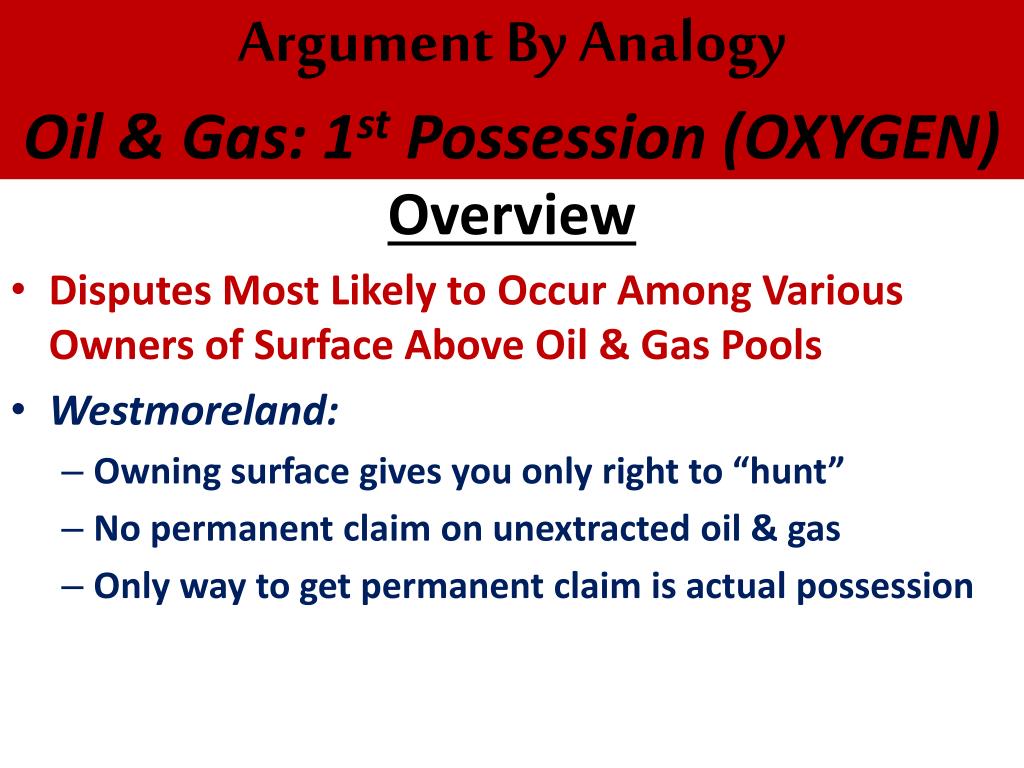 Argument By Analogy

Oil & Gas: 1$^{st}$ Possession (OXYGEN)

Overview

• Disputes Most Likely to Occur Among Various Owners of Surface Above Oil & Gas Pools

• Westmoreland:

– Owning surface gives you only right to “hunt”

– No permanent claim on unextracted oil & gas

– Only way to get permanent claim is actual possession